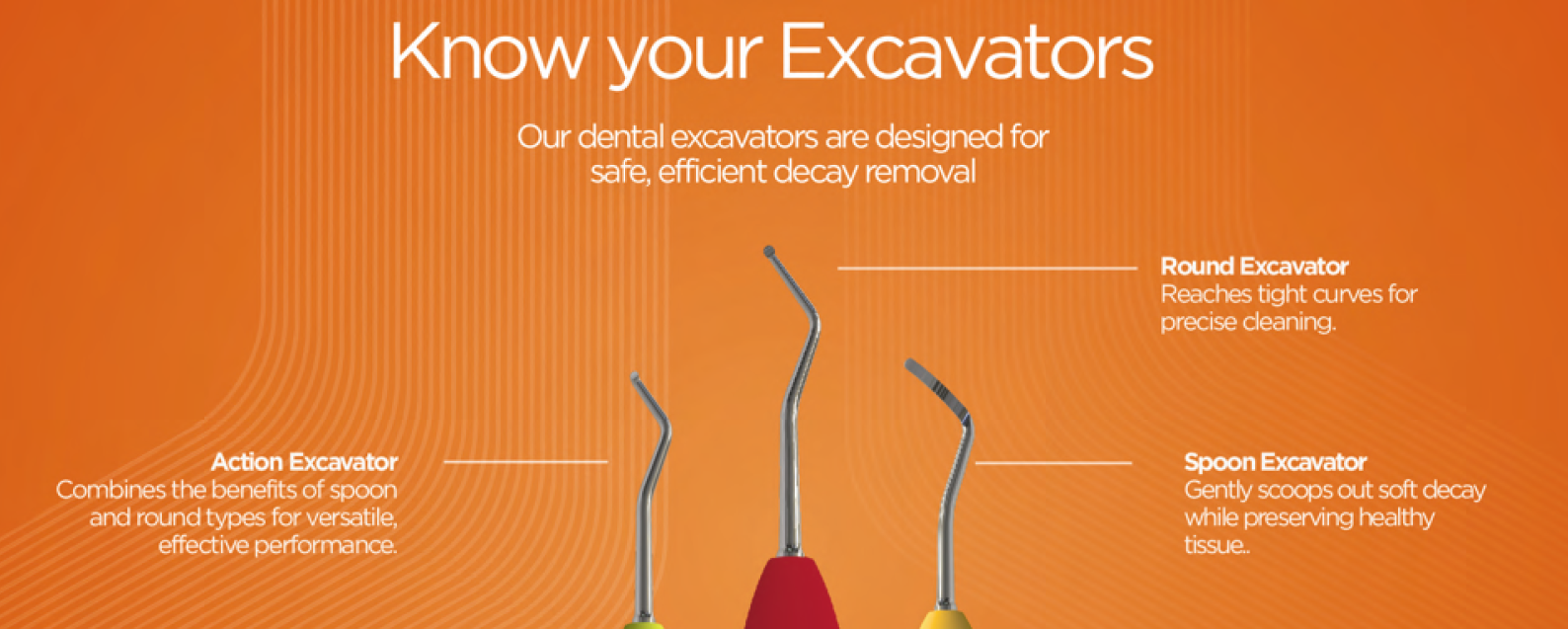 Know your Excavators

Our dental excavators are designed for safe, efficient decay removal

Round Excavator
Reaches tight curves for precise cleaning.

Action Excavator
Combines the benefits of spoon and round types for versatile, effective performance.

Spoon Excavator
Gently scoops out soft decay while preserving healthy tissue..